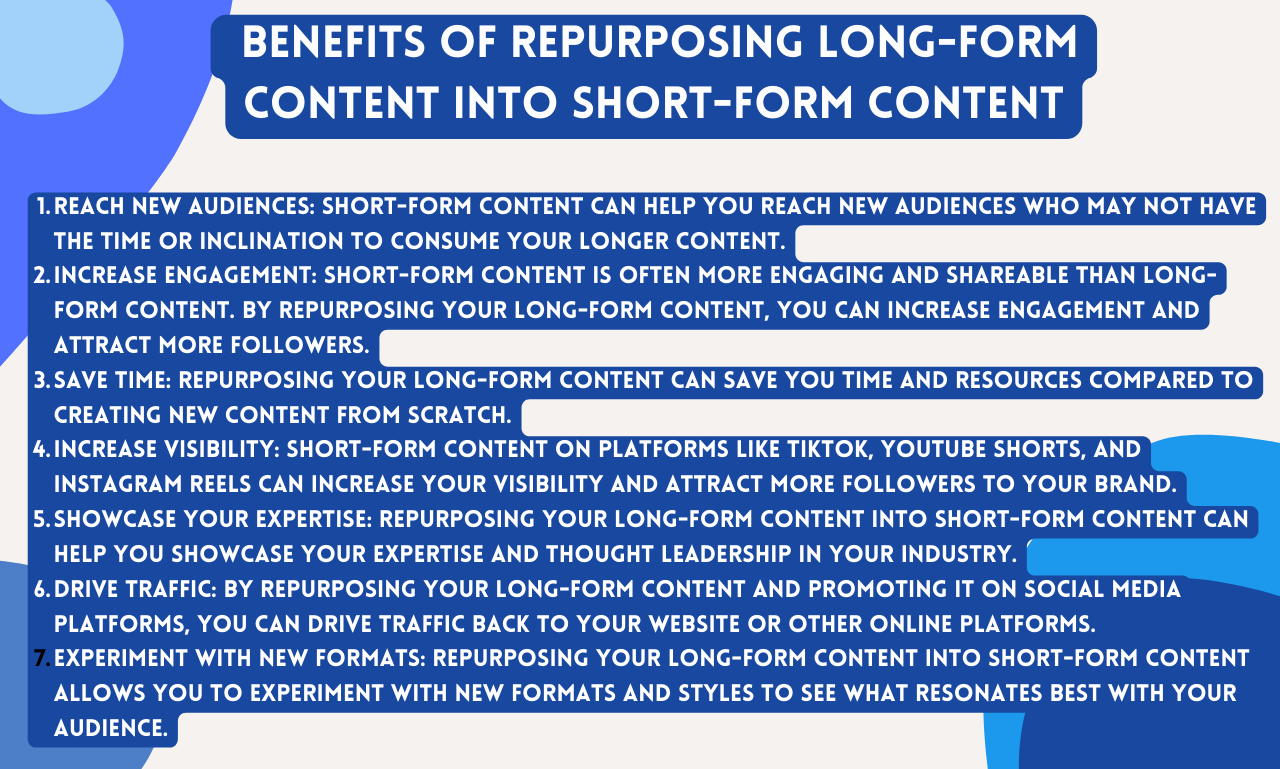 BENEFITS OF REPURPOSING LONG-FORM CONTENT INTO SHORT-FORM CONTENT

1. REACH NEW AUDIENCES: SHORT-FORM CONTENT CAN HELP YOU REACH NEW AUDIENCES WHO MAY NOT HAVE THE TIME OR INCLINATION TO CONSUME YOUR LONGER CONTENT.
2. INCREASE ENGAGEMENT: SHORT-FORM CONTENT IS OFTEN MORE ENGAGING AND SHAREABLE THAN LONG-FORM CONTENT. BY REPURPOSING YOUR LONG-FORM CONTENT, YOU CAN INCREASE ENGAGEMENT AND ATTRACT MORE FOLLOWERS.
3. SAVE TIME: REPURPOSING YOUR LONG-FORM CONTENT CAN SAVE YOU TIME AND RESOURCES COMPARED TO CREATING NEW CONTENT FROM SCRATCH.
4. INCREASE VISIBILITY: SHORT-FORM CONTENT ON PLATFORMS LIKE TIKTOK, YOUTUBE SHORTS, AND INSTAGRAM REELS CAN INCREASE YOUR VISIBILITY AND ATTRACT MORE FOLLOWERS TO YOUR BRAND.
5. SHOWCASE YOUR EXPERTISE: REPURPOSING YOUR LONG-FORM CONTENT INTO SHORT-FORM CONTENT CAN HELP YOU SHOWCASE YOUR EXPERTISE AND THOUGHT LEADERSHIP IN YOUR INDUSTRY.
6. DRIVE TRAFFIC: BY REPURPOSING YOUR LONG-FORM CONTENT AND PROMOTING IT ON SOCIAL MEDIA PLATFORMS, YOU CAN DRIVE TRAFFIC BACK TO YOUR WEBSITE OR OTHER ONLINE PLATFORMS.
7. EXPERIMENT WITH NEW FORMATS: REPURPOSING YOUR LONG-FORM CONTENT INTO SHORT-FORM CONTENT ALLOWS YOU TO EXPERIMENT WITH NEW FORMATS AND STYLES TO SEE WHAT RESONATES BEST WITH YOUR AUDIENCE.